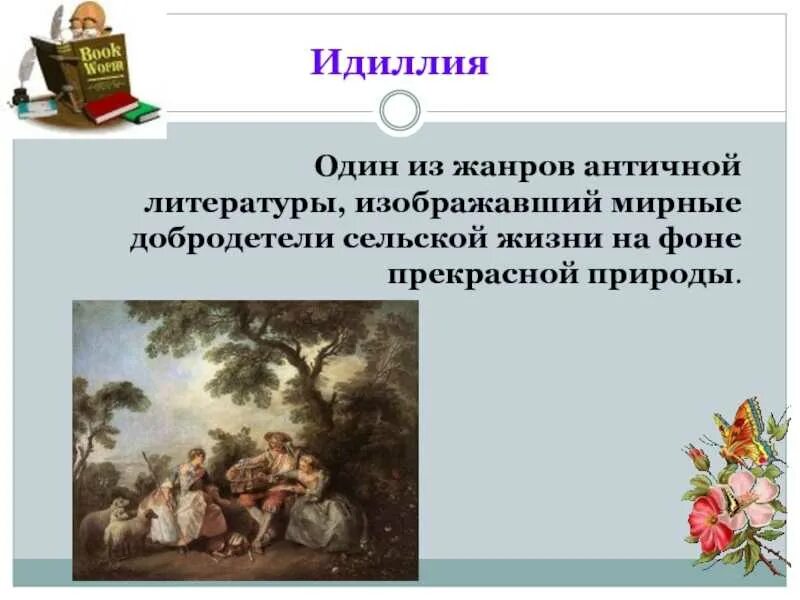 Book Worm

Идиллия

Один из жанров античной литературы, изображавший мирные добродетели сельской жизни на фоне прекрасной природы.